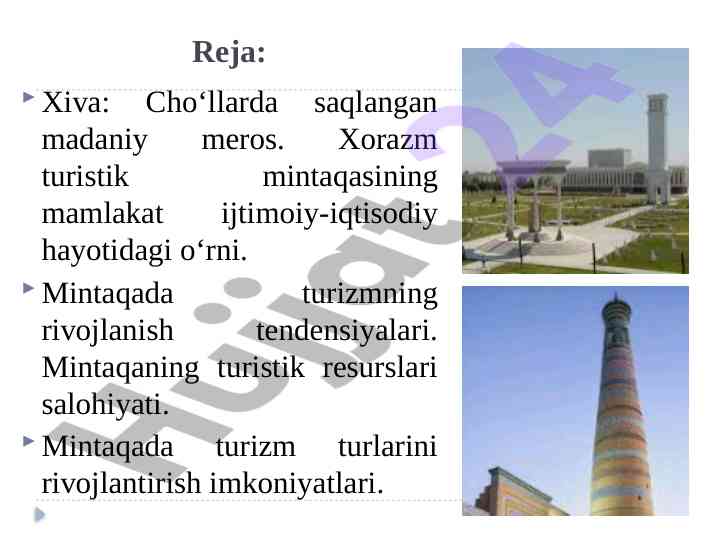 Reja:

Xiva: Cho‘llarda saqlangan madaniy meros. Xorazm turistik mintaqasining mamlakat ijtimoiy-iqtisodiy hayotidagi o‘rni.

Mintaqada turizmning rivojlanish tendensiyalari. Mintaqaning turistik resurslari salohiyati.

Mintaqada turizm turlarini rivojlantirish imkoniyatlari.

Hujjat24